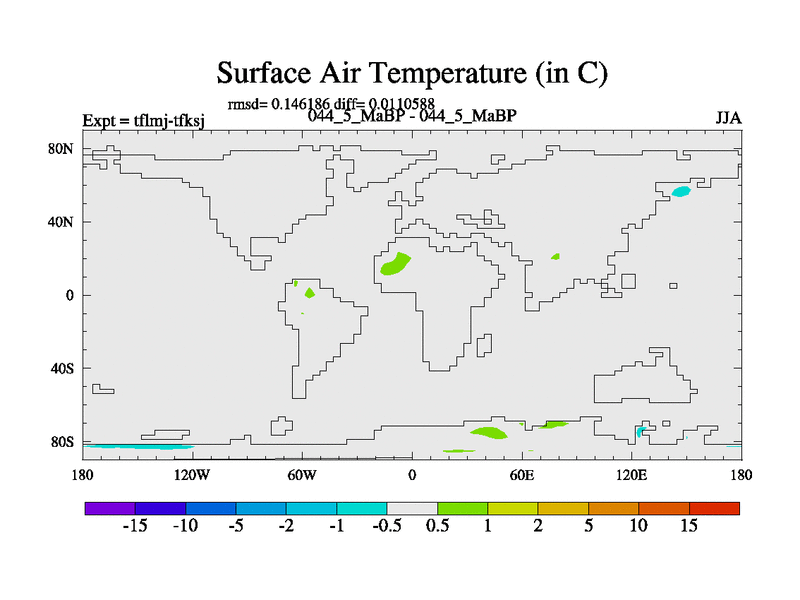 Surface Air Temperature (in C)

rmsd= 0.146186 diff= 0.0110588

Expt = tflmj-tfksj

044_5_MaBP - 044_5_MaBP

JJA

80N
40N
0
40S
80S

180 120W 60W 0 60E 120E 180

-15 -10 -5 -2 -1 -0.5 0.5 1 2 5 10 15